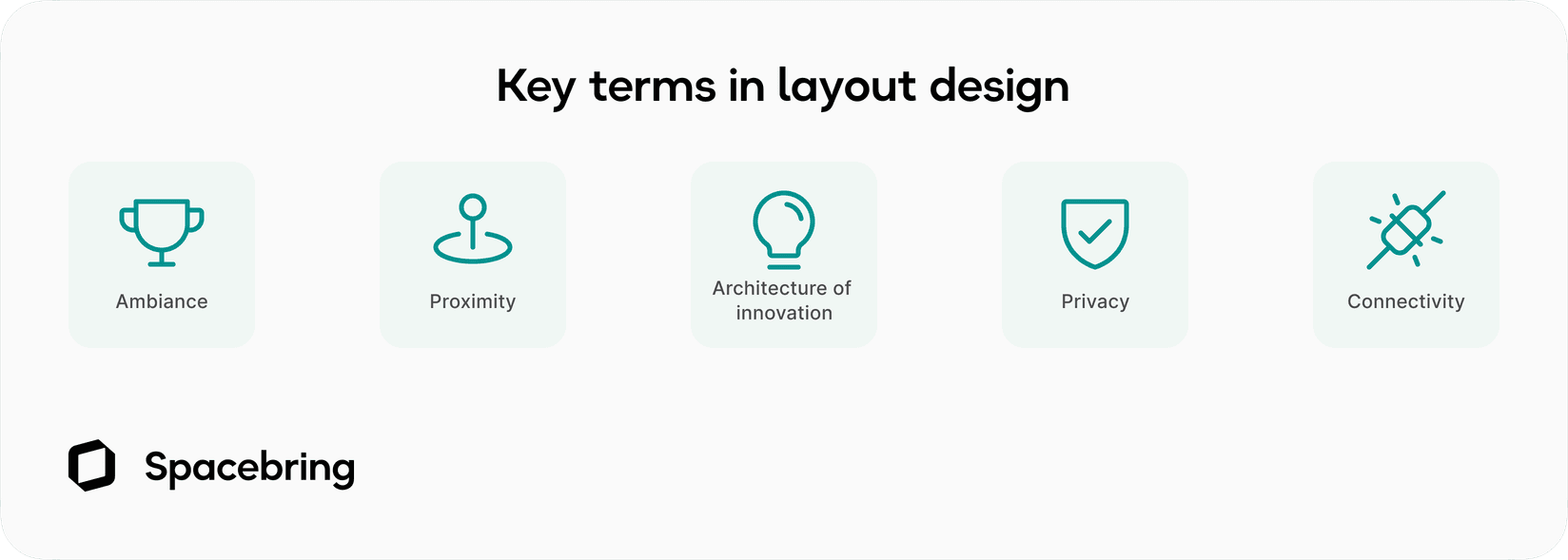 Key terms in layout design

Ambiance

Proximity

Architecture of innovation

Privacy

Connectivity

Spacebring